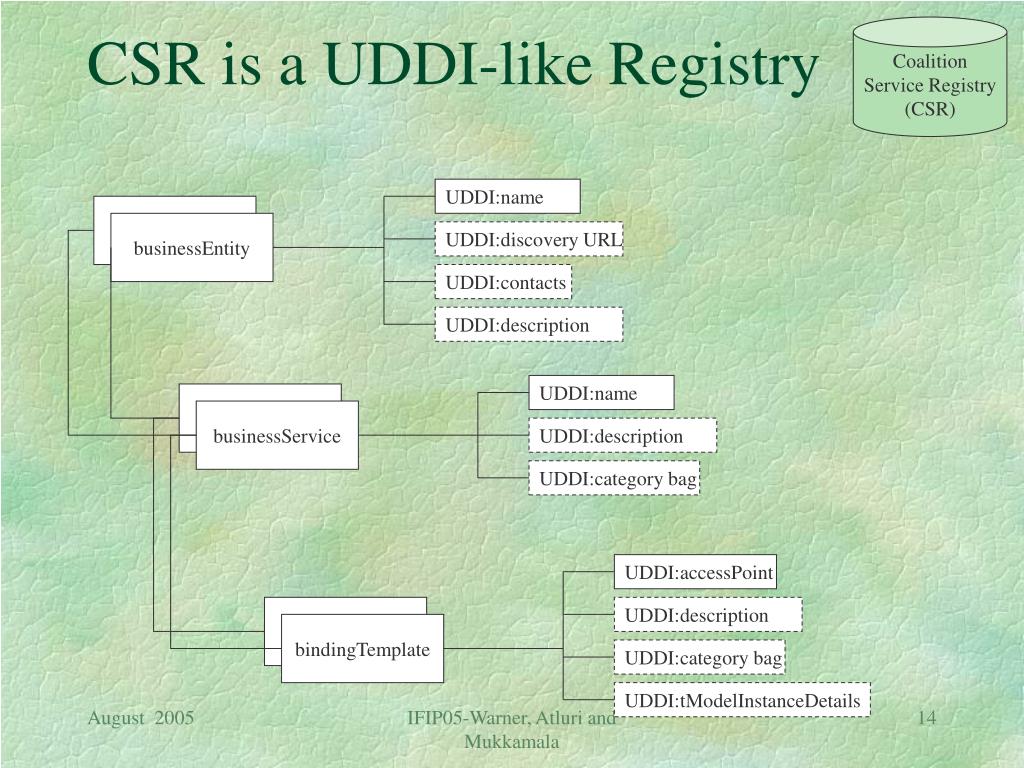 CSR is a UDDI-like Registry

Coalition Service Registry (CSR)

businessEntity

UDDI:name
UDDI:discovery URL
UDDI:contacts
UDDI:description

businessService

UDDI:name
UDDI:description
UDDI:category bag

bindingTemplate

UDDI:accessPoint
UDDI:description
UDDI:category bag
UDDI:tModelInstanceDetails

August 2005

IFIP05-Warner, Atluri and Mukkamala

14